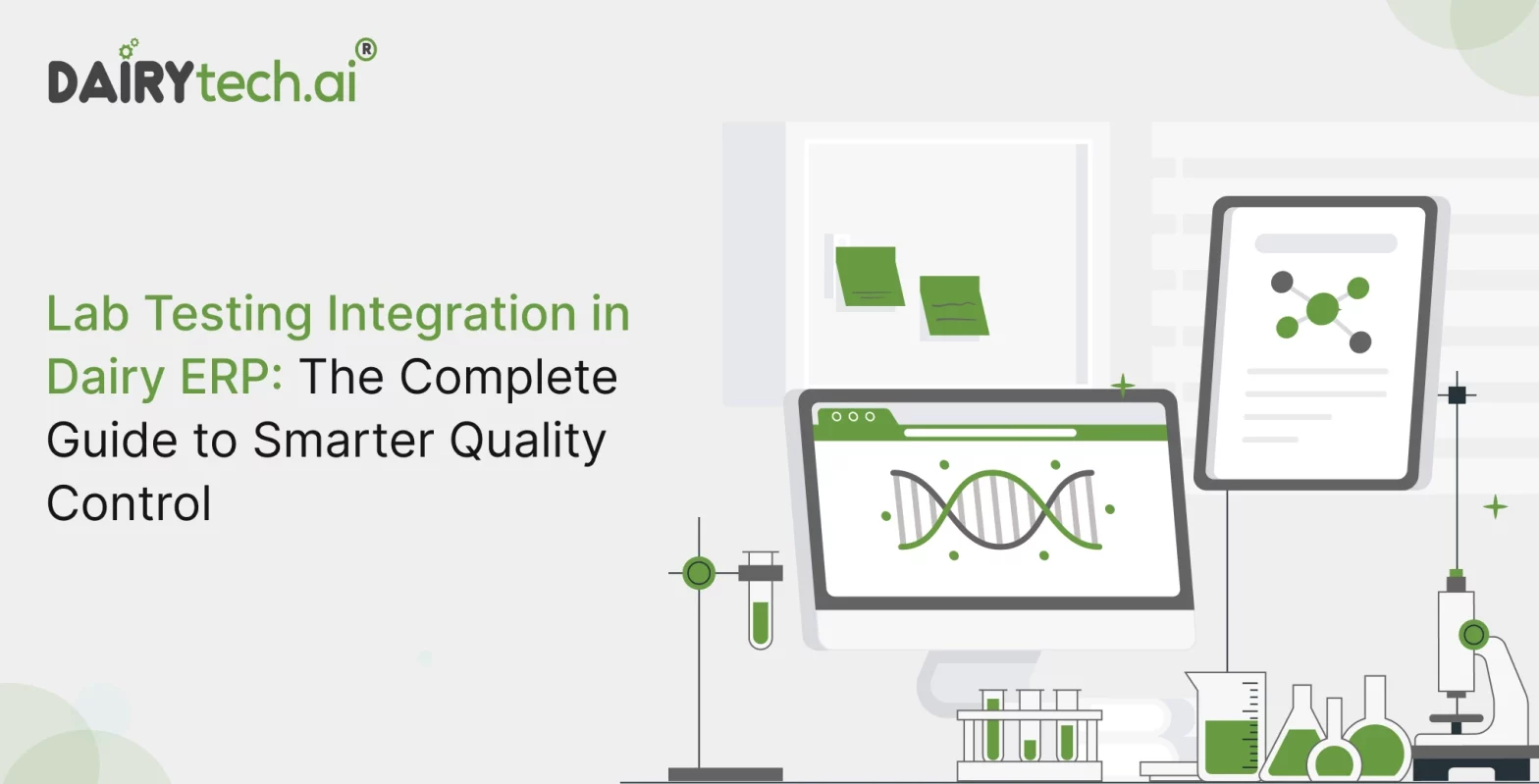 DAIRYtech.ai®

Lab Testing Integration in Dairy ERP: The Complete Guide to Smarter Quality Control